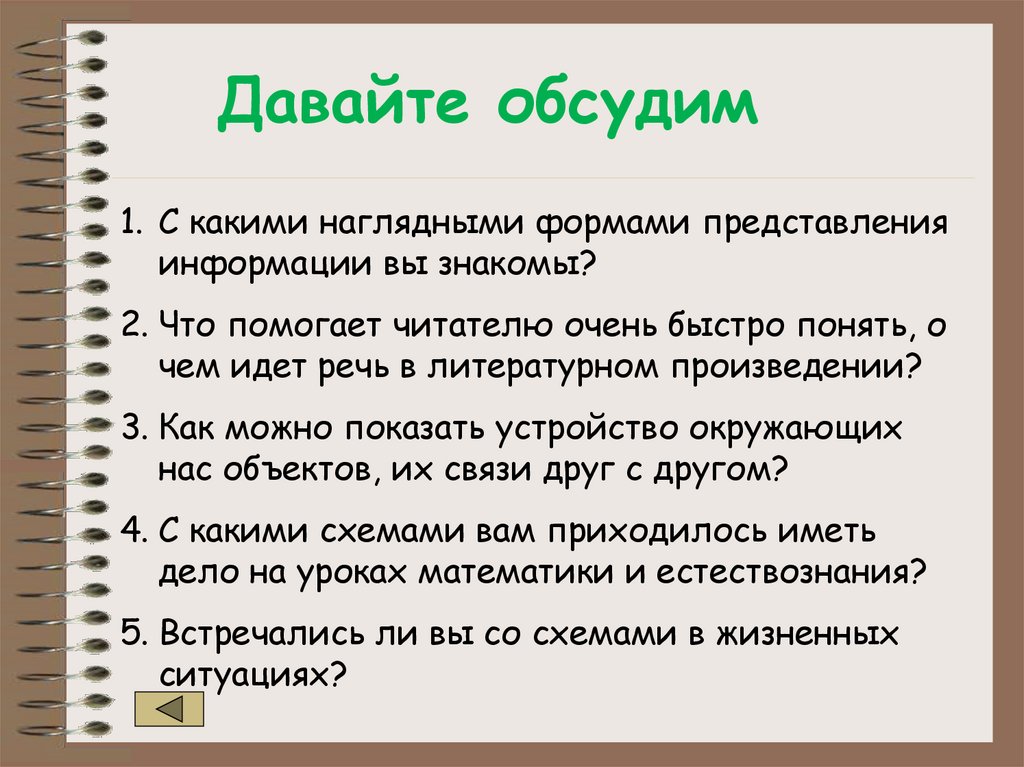 Давайте обсудим

1. С какими наглядными формами представления информации вы знакомы?

2. Что помогает читателю очень быстро понять, о чем идет речь в литературном произведении?

3. Как можно показать устройство окружающих нас объектов, их связи друг с другом?

4. С какими схемами вам приходилось иметь дело на уроках математики и естествознания?

5. Встречались ли вы со схемами в жизненных ситуациях?